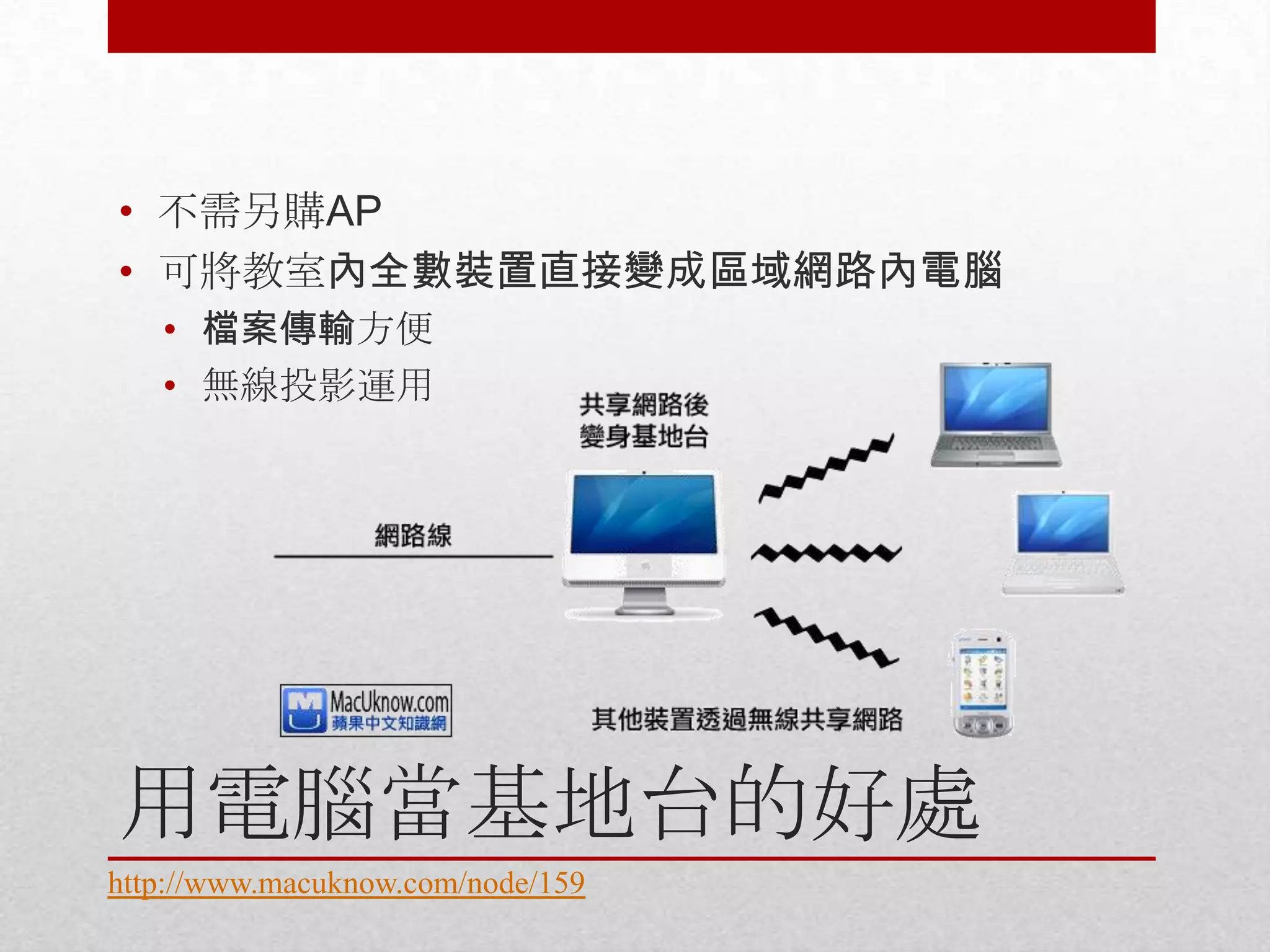 • 不需另購AP
• 可將教室內全數裝置直接變成區域網路內電腦
  • 檔案傳輸方便
  • 無線投影運用

共享網路後
變身基地台

網路線

MacUknow.com
蘋果中文知識網

其他裝置透過無線共享網路

用電腦當基地台的好處

http://www.macuknow.com/node/159